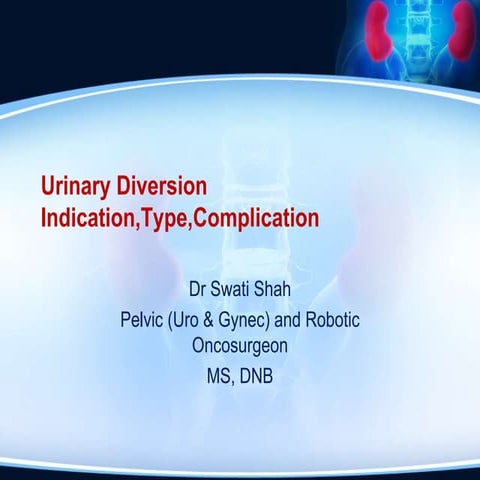 Urinary Diversion
Indication,Type,Complication

Dr Swati Shah
Pelvic (Uro & Gynec) and Robotic Oncosurgeon
MS, DNB